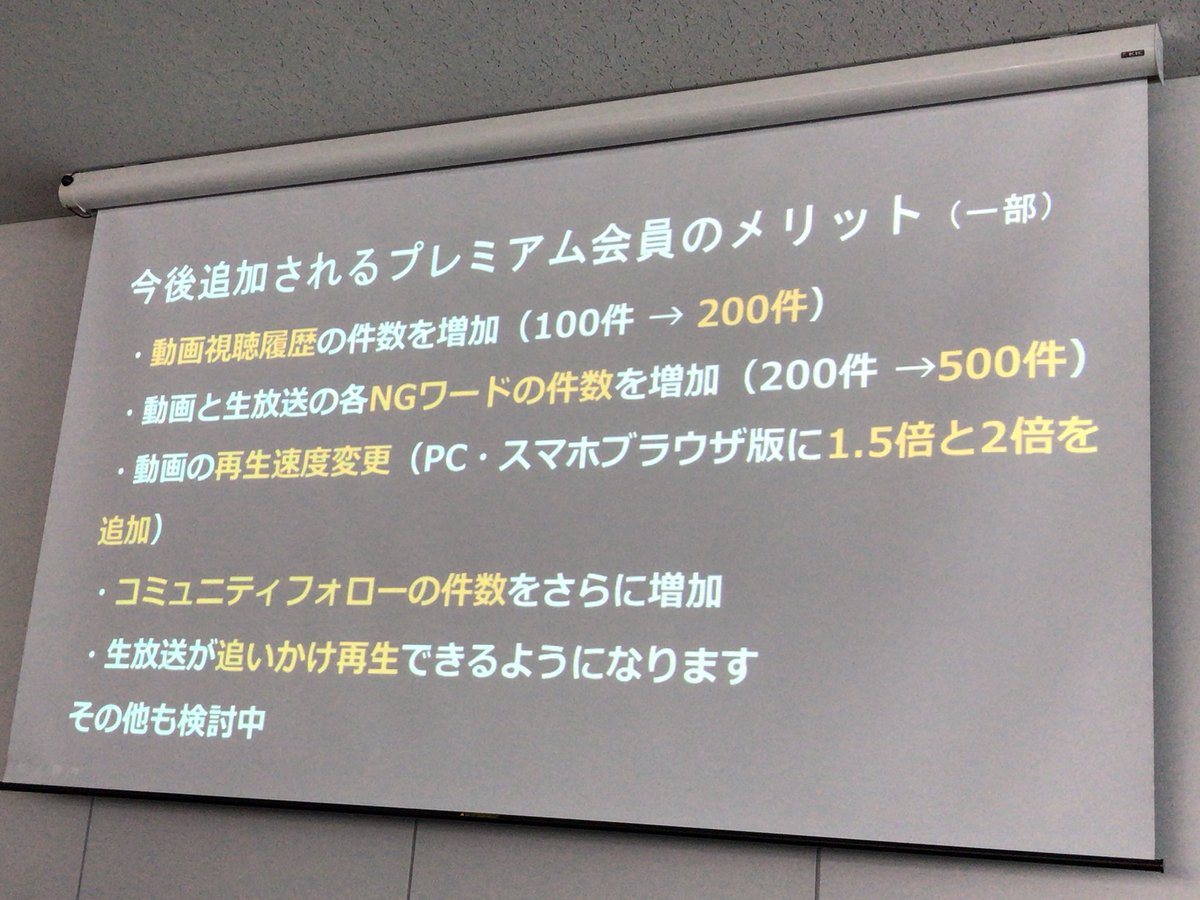 今後追加されるプレミアム会員のメリット（一部）

・動画視聴履歴の件数を増加（100件 → 200件）

・動画と生放送の各NGワードの件数を増加（200件 →500件）

・動画の再生速度変更（PC・スマホブラウザ版に1.5倍と2倍を追加）

・コミュニティフォローの件数をさらに増加

・生放送が追いかけ再生できるようになります

その他も検討中